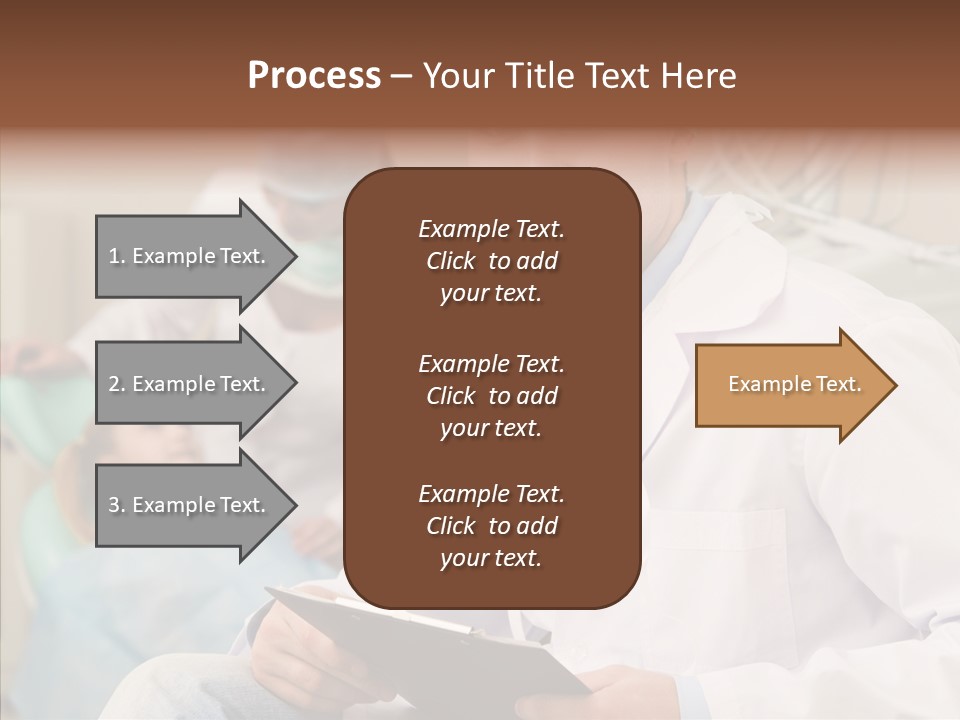 Process – Your Title Text Here

1. Example Text.

2. Example Text.

3. Example Text.

Example Text. Click to add your text.

Example Text. Click to add your text.

Example Text. Click to add your text.

Example Text.